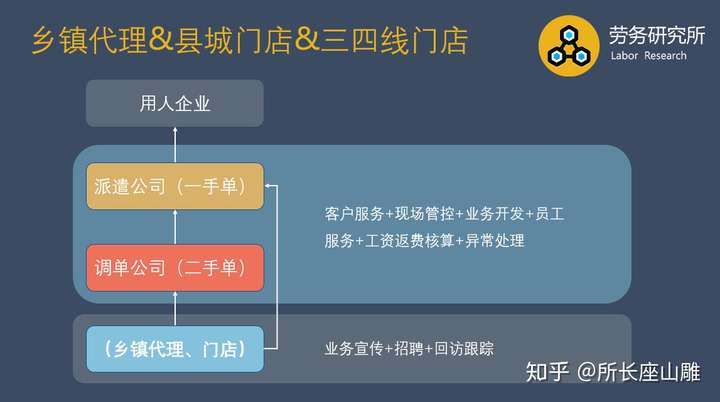 乡镇代理&县城门店&三四线门店

劳务研究所
Labor Research

用人企业

派遣公司（一手单）

调单公司（二手单）

（乡镇代理、门店）

客户服务+现场管控+业务开发+员工服务+工资返费核算+异常处理

业务宣传+招聘+回访跟踪

知乎 @所长座山雕